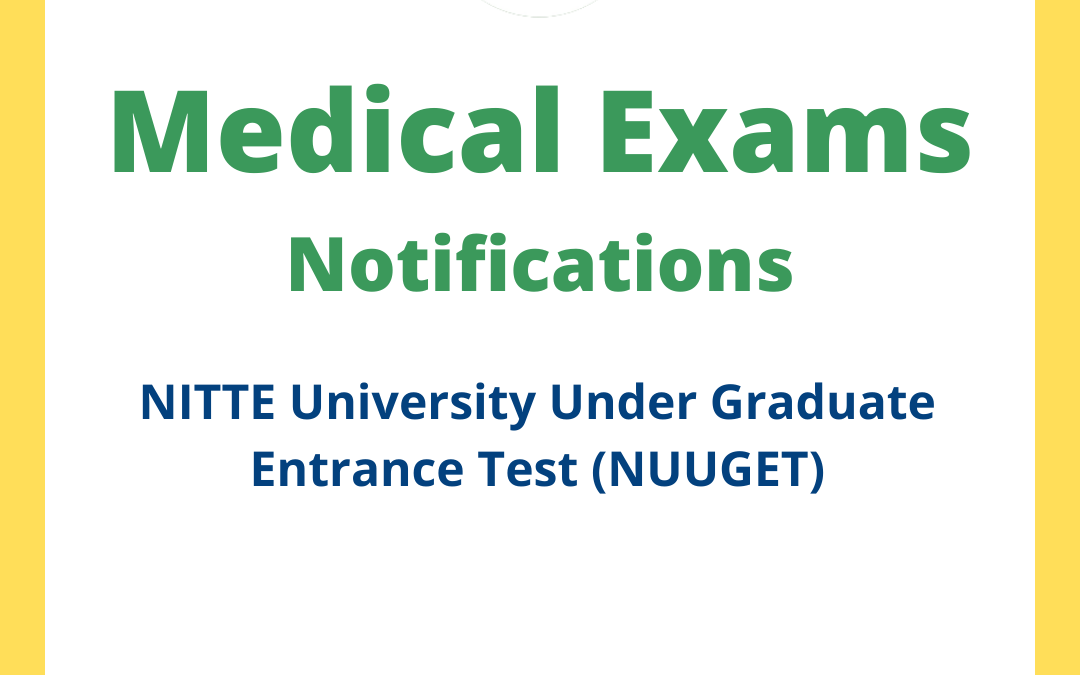 Medical Exams

Notifications

NITTE University Under Graduate Entrance Test (NUUGET)